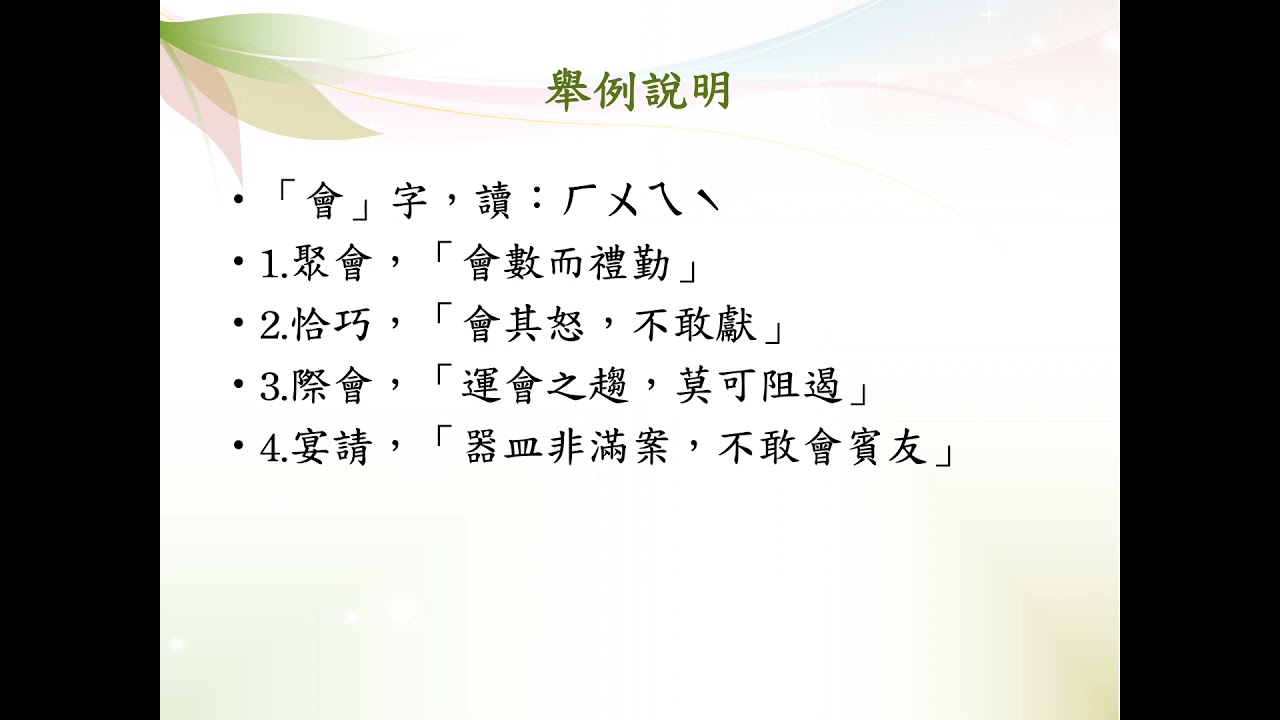 舉例說明

• 「會」字，讀：ㄏㄨㄟˋ
• 1.聚會，「會數而禮勤」
• 2.恰巧，「會其怒，不敢獻」
• 3.際會，「運會之趨，莫可阻遏」
• 4.宴請，「器皿非滿案，不敢會賓友」